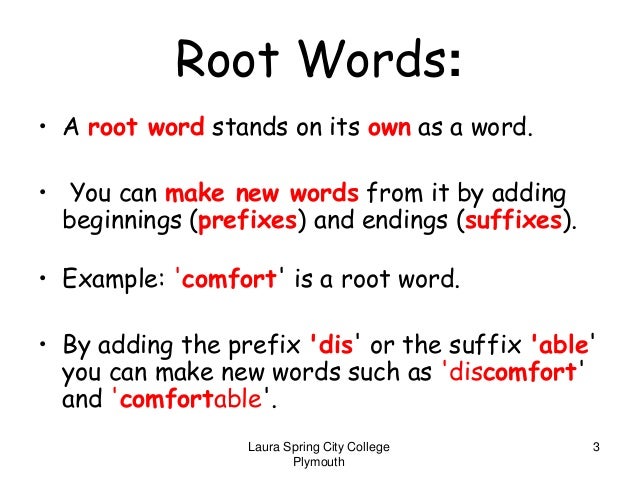 Root Words:

• A root word stands on its own as a word.

• You can make new words from it by adding beginnings (prefixes) and endings (suffixes).

• Example: 'comfort' is a root word.

• By adding the prefix 'dis' or the suffix 'able' you can make new words such as 'discomfort' and 'comfortable'.

Laura Spring City College Plymouth

3